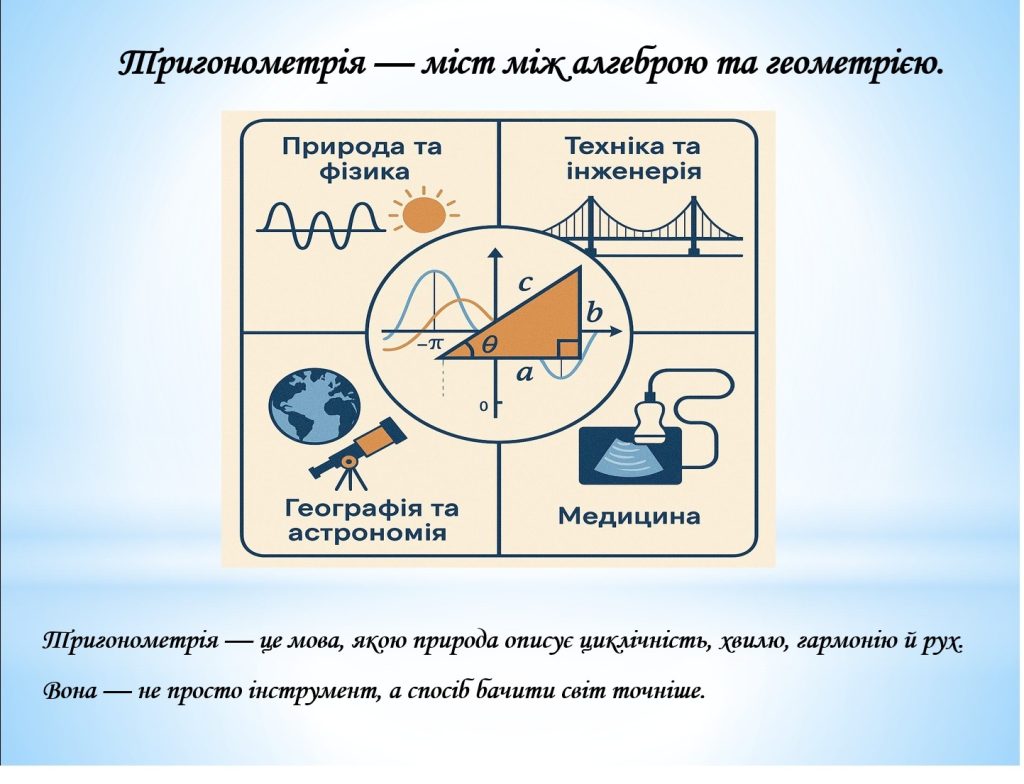 Тригонометрія — міст між алгеброю та геометрією.

Природа та фізика

Техніка та інженерія

$c$

$b$

$-\pi$

$\theta$

$a$

0

Географія та астрономія

Медицина

Тригонометрія — це мова, якою природа описує циклічність, хвилю, гармонію й рух.

Вона — не просто інструмент, а спосіб бачити світ точніше.